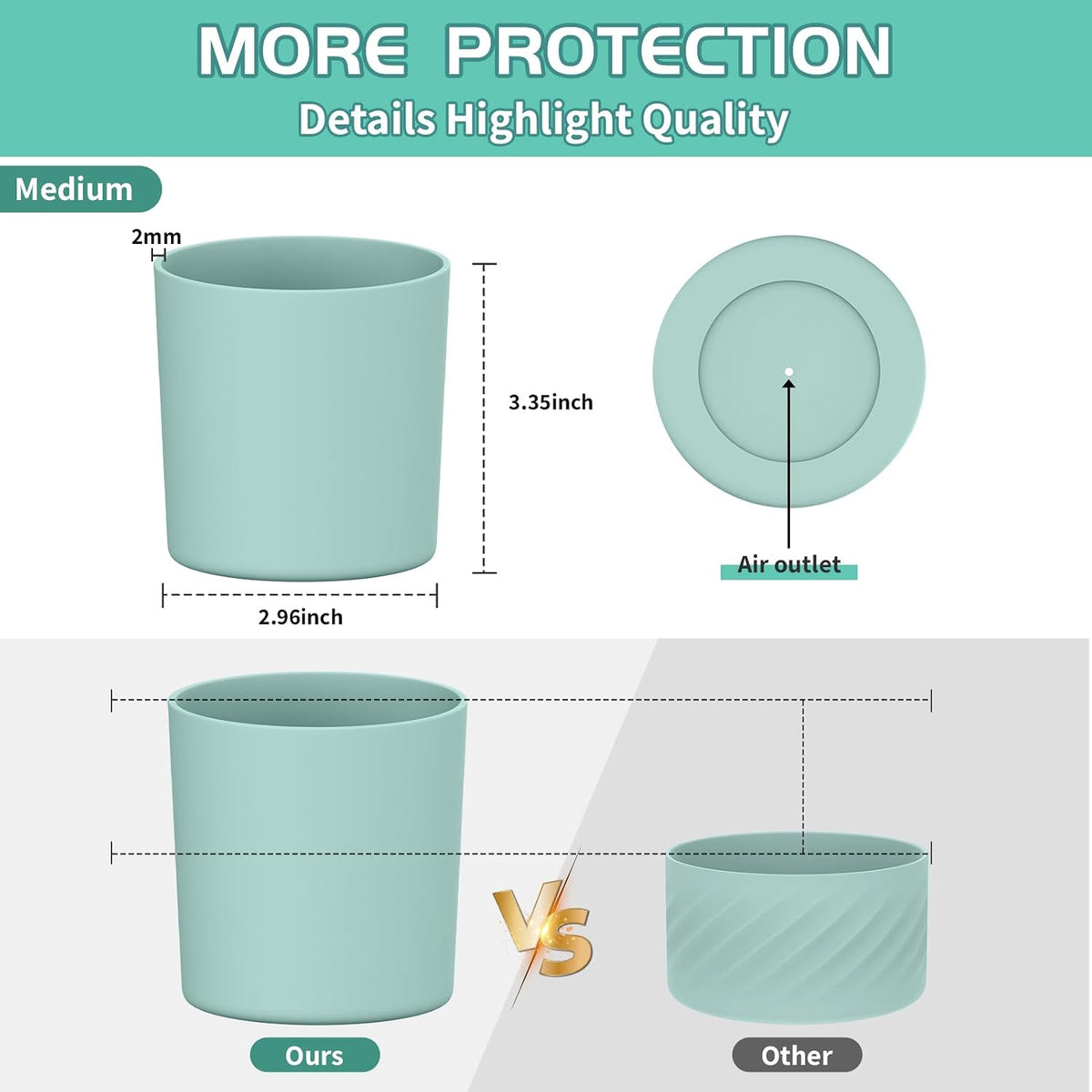 MORE PROTECTION
Details Highlight Quality

Medium

2mm

3.35inch

2.96inch

Air outlet

VS

Ours

Other